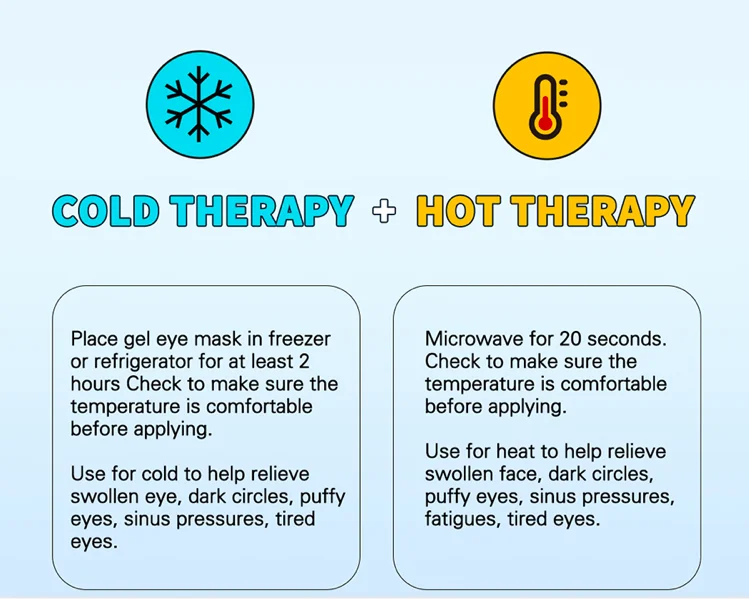 COLD THERAPY + HOT THERAPY

Place gel eye mask in freezer or refrigerator for at least 2 hours Check to make sure the temperature is comfortable before applying.

Use for cold to help relieve swollen eye, dark circles, puffy eyes, sinus pressures, tired eyes.

Microwave for 20 seconds. Check to make sure the temperature is comfortable before applying.

Use for heat to help relieve swollen face, dark circles, puffy eyes, sinus pressures, fatigues, tired eyes.